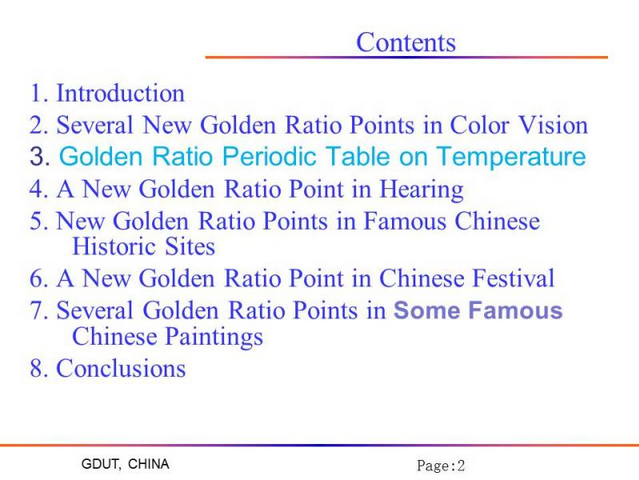 Contents

1. Introduction
2. Several New Golden Ratio Points in Color Vision
3. Golden Ratio Periodic Table on Temperature
4. A New Golden Ratio Point in Hearing
5. New Golden Ratio Points in Famous Chinese Historic Sites
6. A New Golden Ratio Point in Chinese Festival
7. Several Golden Ratio Points in Some Famous Chinese Paintings
8. Conclusions

GDUT, CHINA

Page:2